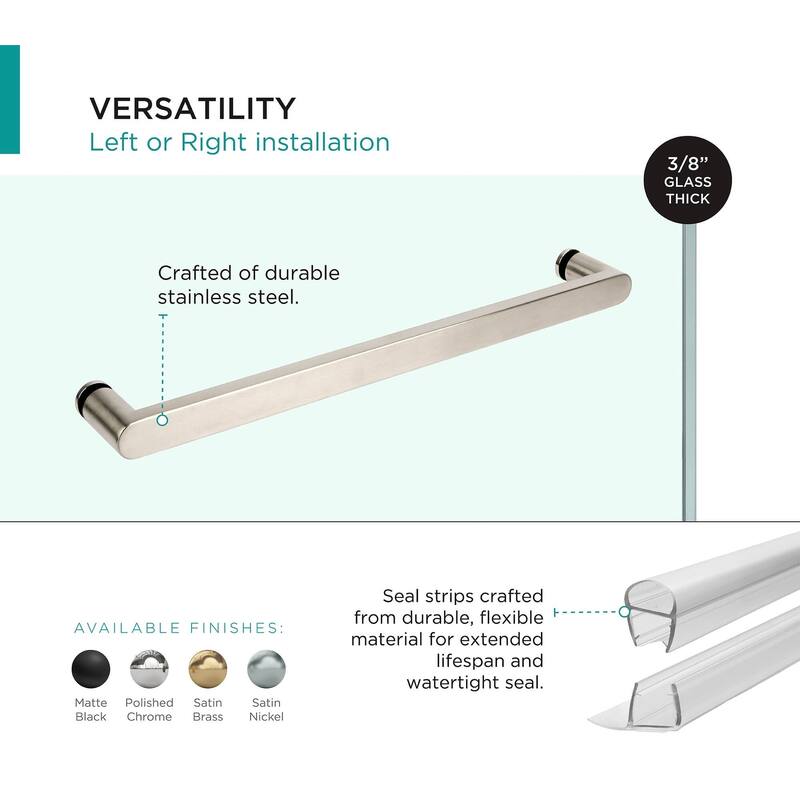 VERSATILITY
Left or Right installation

3/8" GLASS THICK

Crafted of durable stainless steel.

AVAILABLE FINISHES:

Matte Black

Polished Chrome

Satin Brass

Satin Nickel

Seal strips crafted from durable, flexible material for extended lifespan and watertight seal.